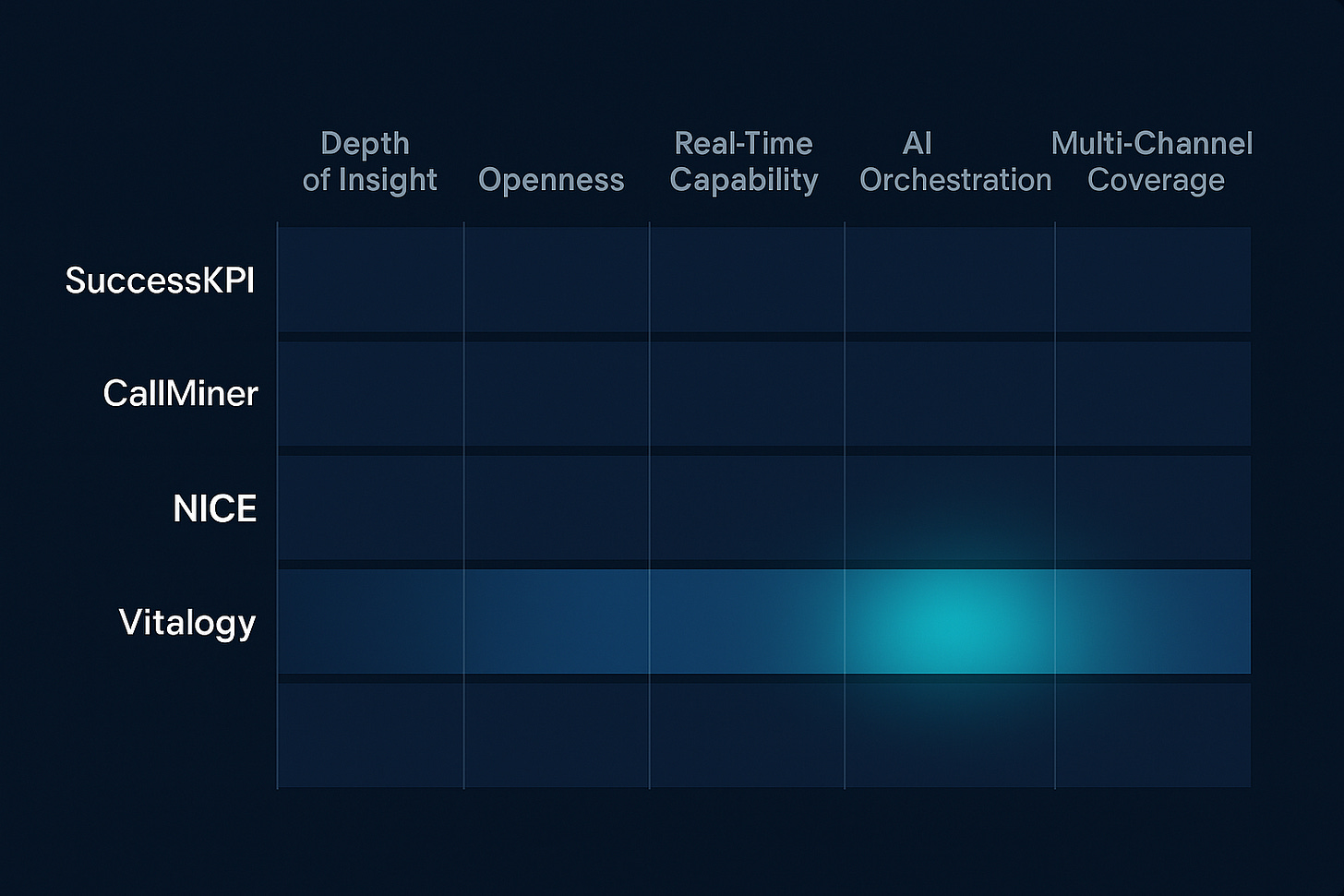 |  | Depth of Insight | Openness | Real-Time Capability | AI Orchestration | Multi-Channel Coverage |
|---|---|---|---|---|---|
| SuccessKPI |  |  |  |  |  |
| CallMiner |  |  |  |  |  |
| NICE |  |  |  |  |  |
| Vitalogy |  |  |  |  |  |
|  |  |  |  |  |  |